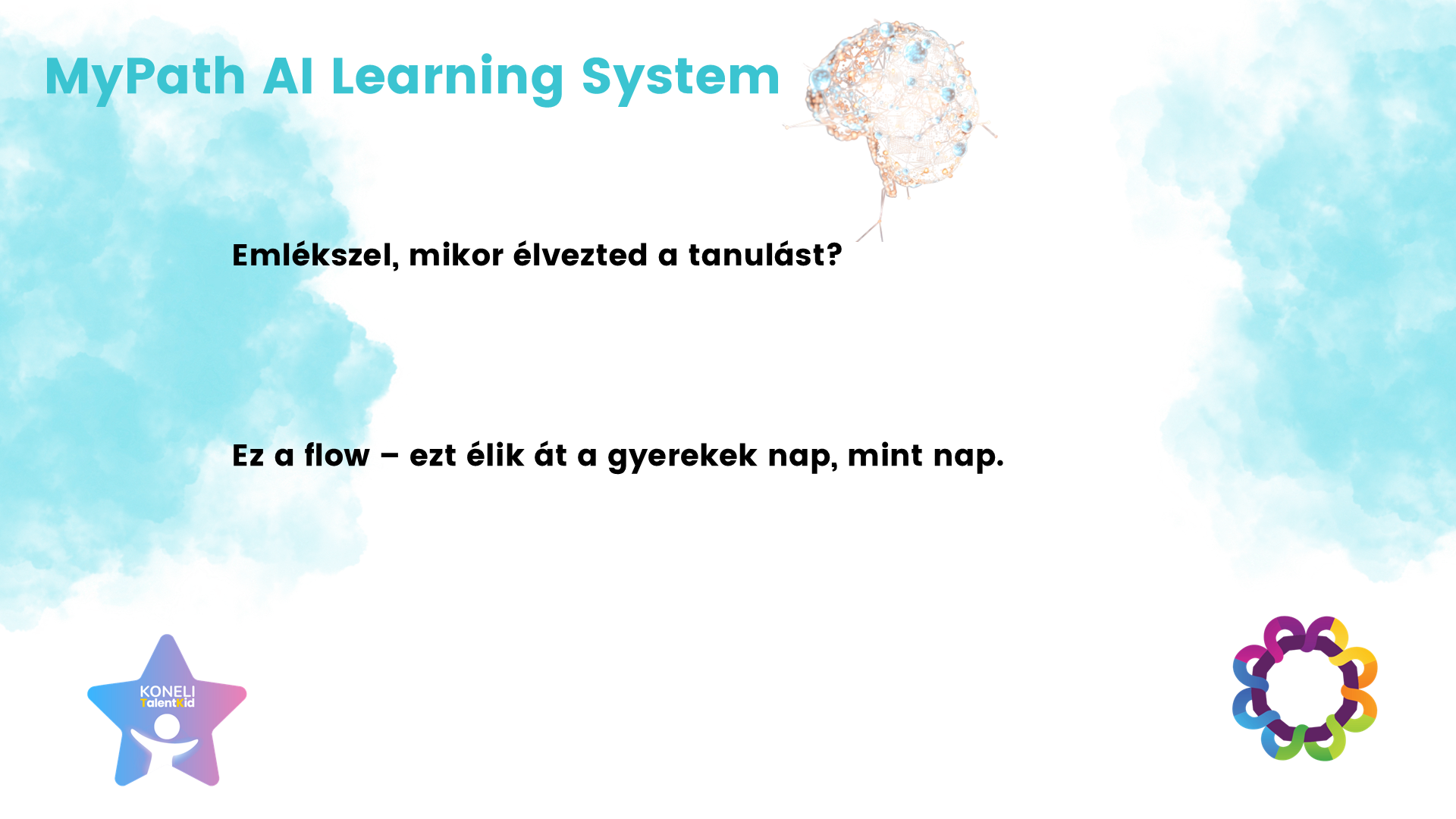 MyPath AI Learning System

Emlékszel, mikor élvezted a tanulást?

Ez a flow – ezt élik át a gyerekek nap, mint nap.

KONELI
TalentKid